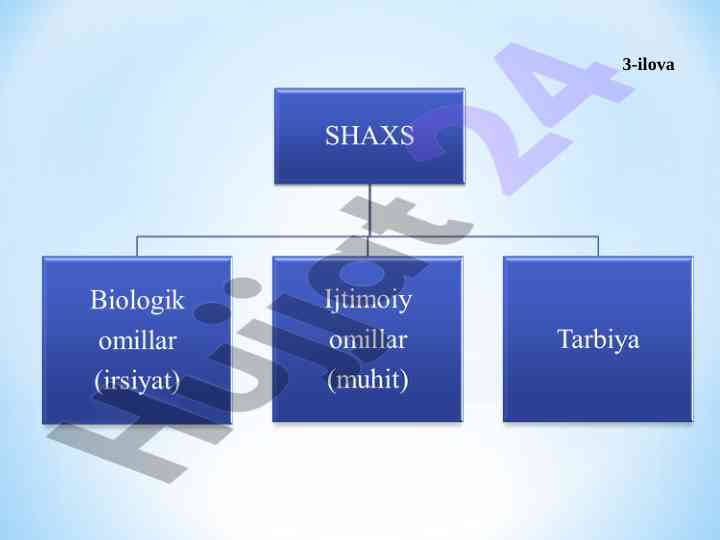 3-ilova

SHAXS

Biologik omillar (irsiyat)

Ijtimoiy omillar (muhit)

Tarbiya

Hujjat24